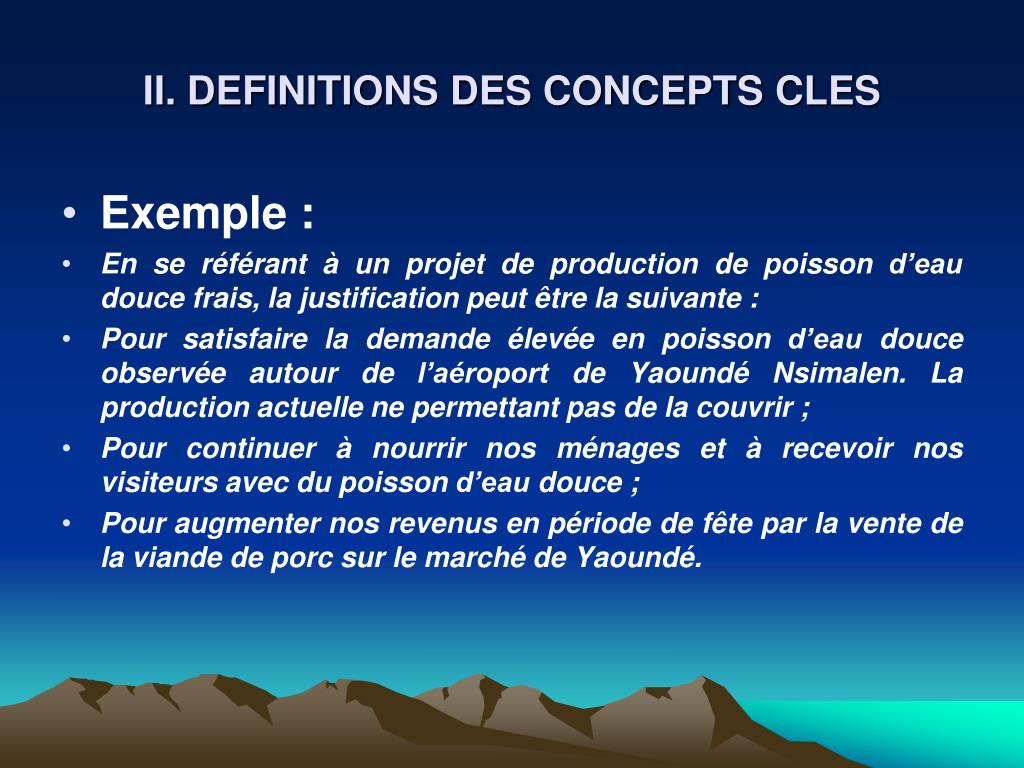 II. DEFINITIONS DES CONCEPTS CLES

• Exemple :
• En se référant à un projet de production de poisson d’eau douce frais, la justification peut être la suivante :
• Pour satisfaire la demande élevée en poisson d’eau douce observée autour de l’aéroport de Yaoundé Nsimalen. La production actuelle ne permettant pas de la couvrir ;
• Pour continuer à nourrir nos ménages et à recevoir nos visiteurs avec du poisson d’eau douce ;
• Pour augmenter nos revenus en période de fête par la vente de la viande de porc sur le marché de Yaoundé.